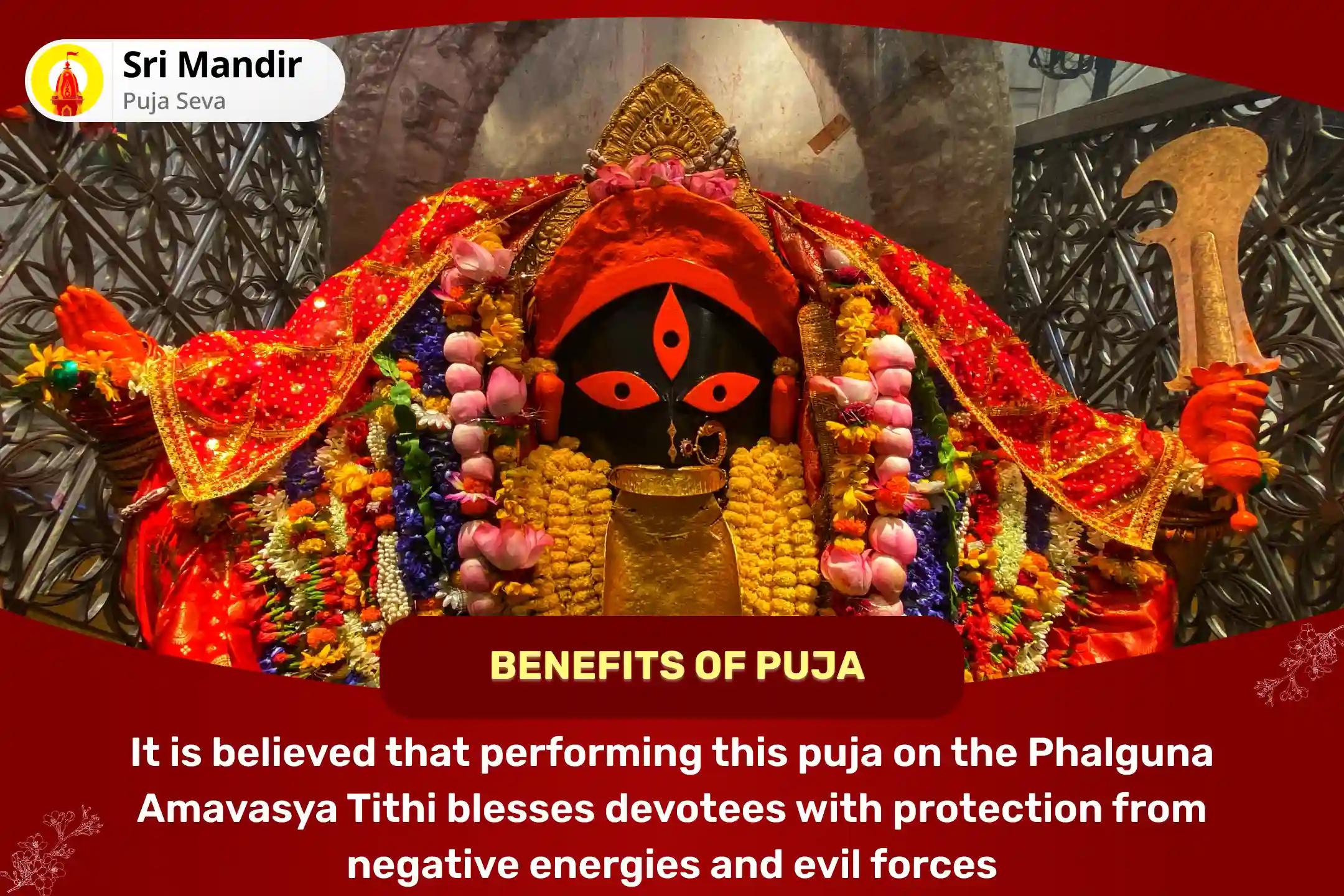 Sri Mandir
Puja Seva

BENEFITS OF PUJA

It is believed that performing this puja on the Phalguna Amavasya Tithi blesses devotees with protection from negative energies and evil forces